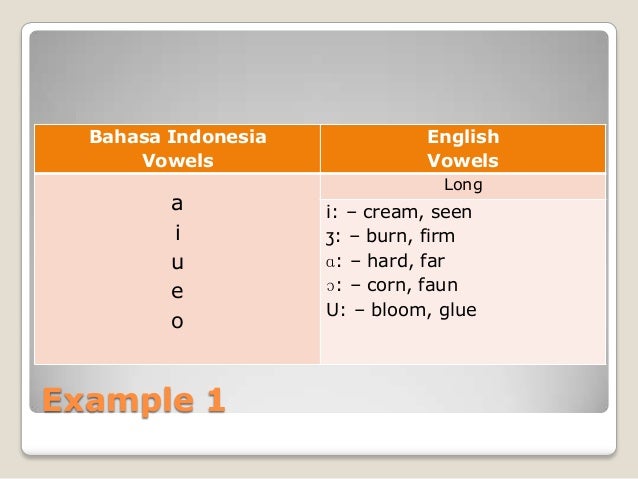 | Bahasa Indonesia Vowels | English Vowels |
|---|---|
| a<br>i<br>u<br>e<br>o | Long<br>i: – cream, seen<br>ʒ: – burn, firm<br>ɑ: – hard, far<br>ɔ: – corn, faun<br>U: – bloom, glue |

Example 1